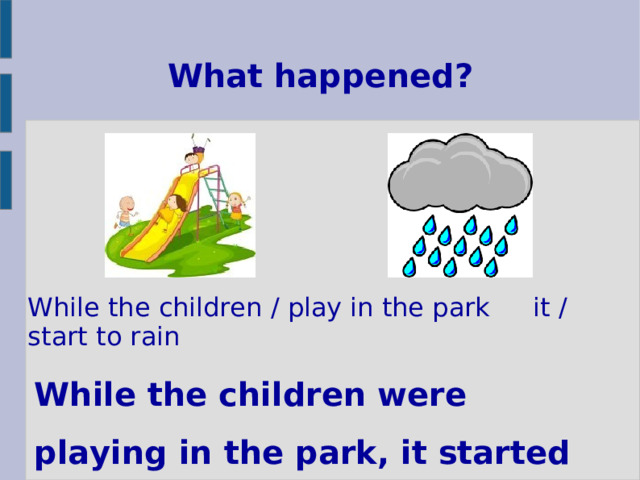 What happened?

While the children / play in the park it / start to rain

While the children were playing in the park, it started